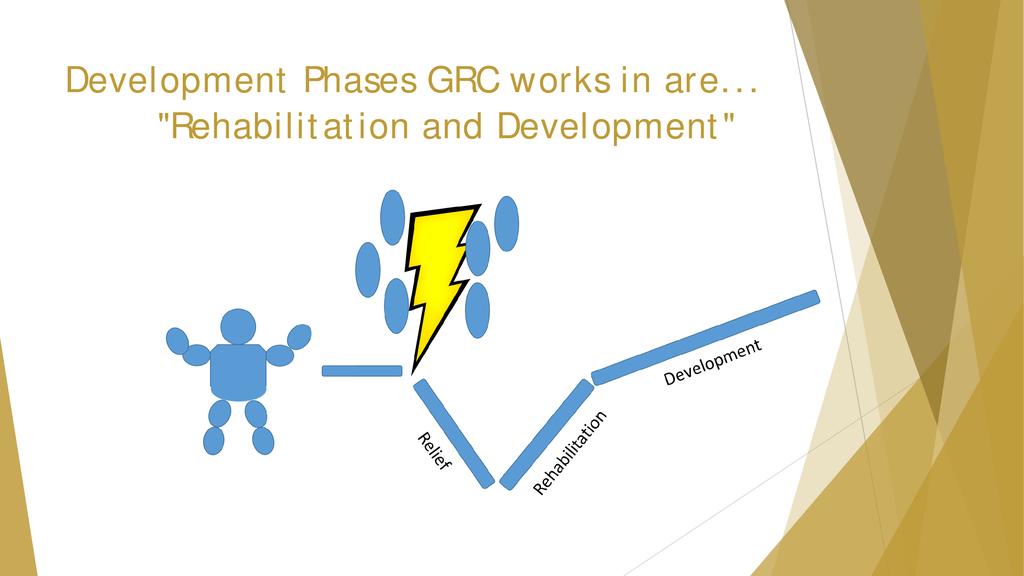 Development Phases GRC works in are…
"Rehabilitation and Development"

Relief

Rehabilitation

Development